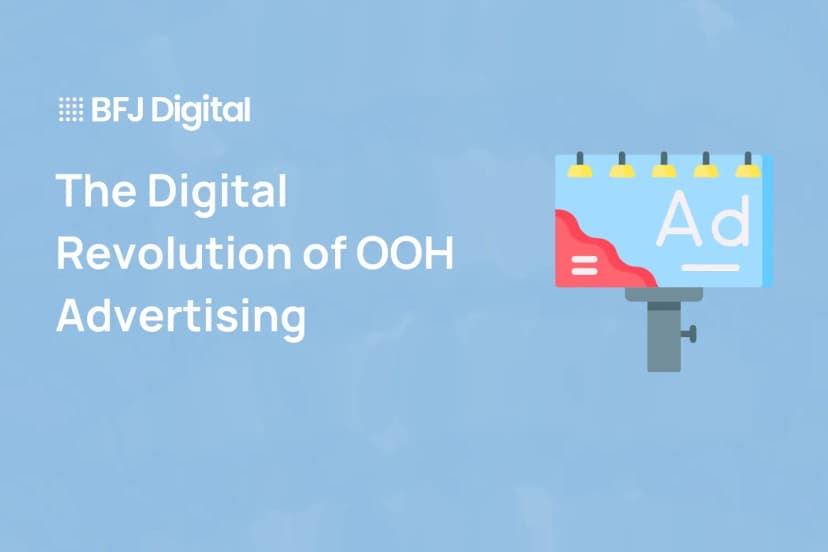 BFJ Digital

The Digital Revolution of OOH Advertising

Ad